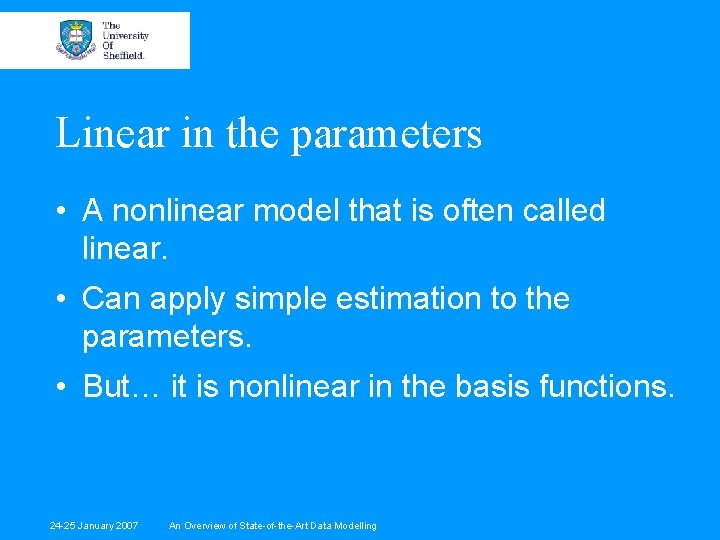 The University Of Sheffield.

Linear in the parameters

• A nonlinear model that is often called linear.

• Can apply simple estimation to the parameters.

• But… it is nonlinear in the basis functions.

24-25 January 2007 An Overview of State-of-the-Art Data Modelling